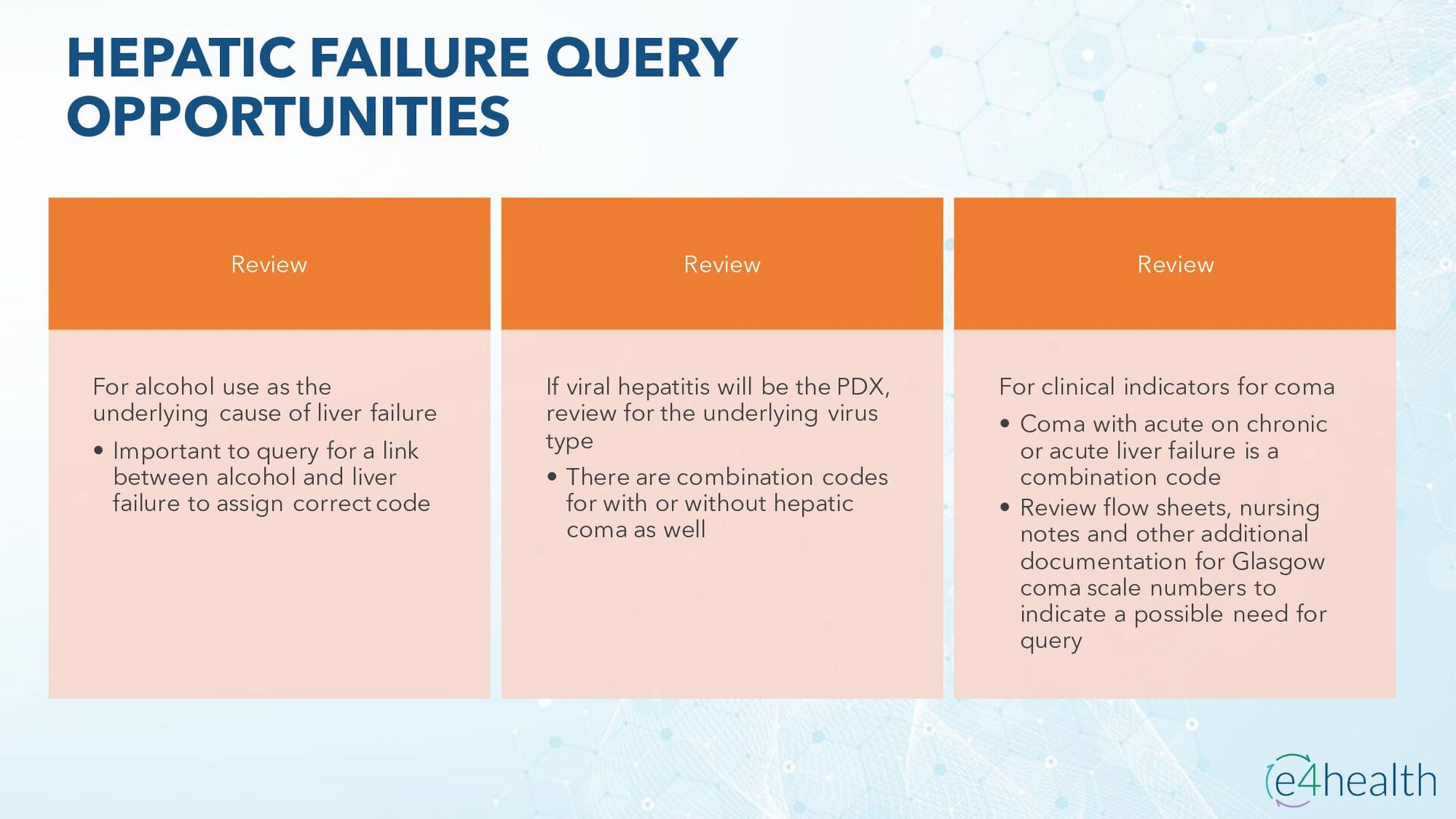 HEPATIC FAILURE QUERY OPPORTUNITIES

Review

For alcohol use as the underlying cause of liver failure

• Important to query for a link between alcohol and liver failure to assign correct code

Review

If viral hepatitis will be the PDX, review for the underlying virus type

• There are combination codes for with or without hepatic coma as well

Review

For clinical indicators for coma

• Coma with acute on chronic or acute liver failure is a combination code
• Review flow sheets, nursing notes and other additional documentation for Glasgow coma scale numbers to indicate a possible need for query

e4health